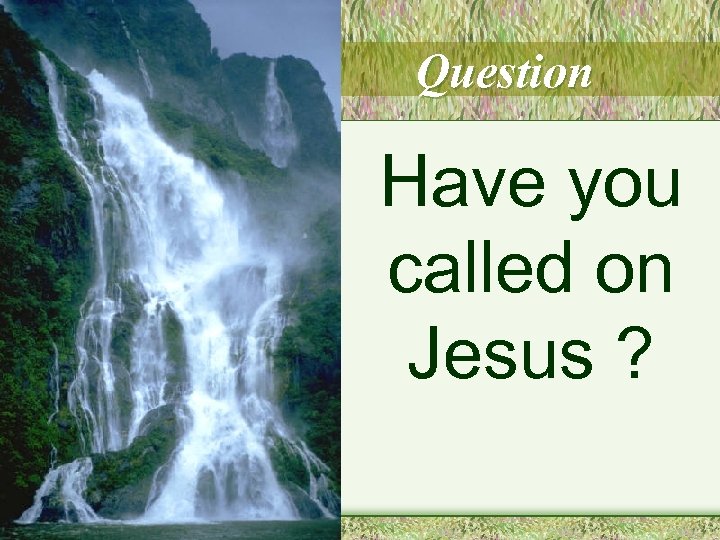 Question

Have you called on Jesus ?